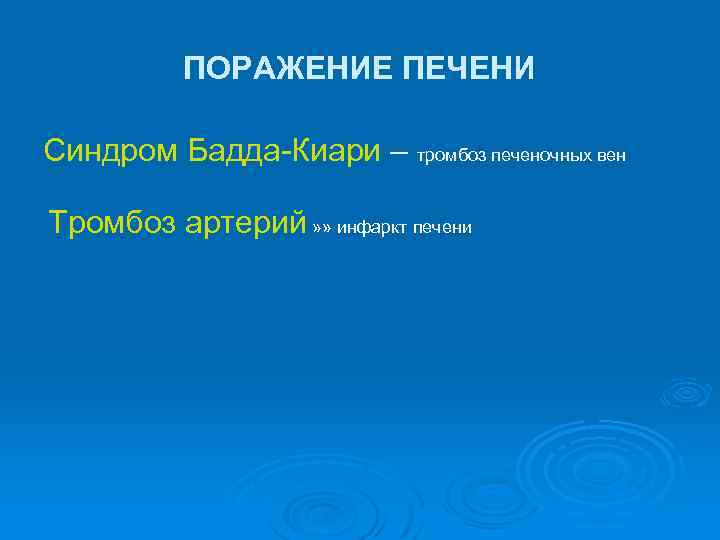 ПОРАЖЕНИЕ ПЕЧЕНИ

Синдром Бадда-Киари – тромбоз печеночных вен

Тромбоз артерий »» инфаркт печени